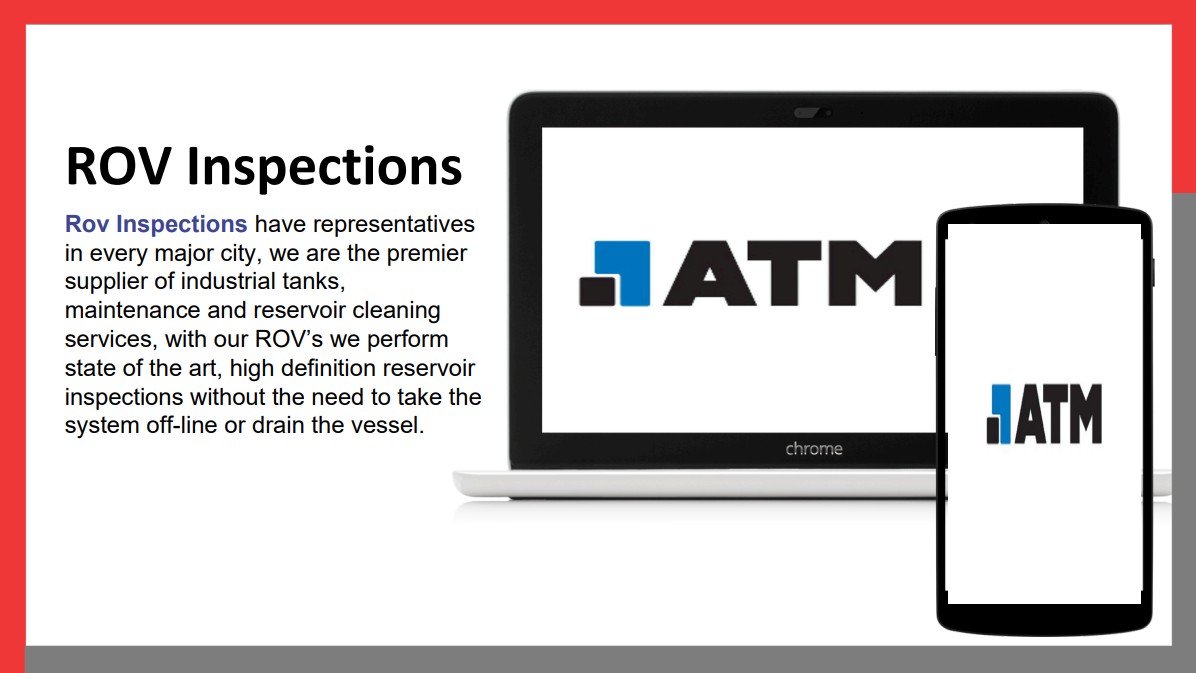 ROV Inspections

Rov Inspections have representatives in every major city, we are the premier supplier of industrial tanks, maintenance and reservoir cleaning services, with our ROV's we perform state of the art, high definition reservoir inspections without the need to take the system off-line or drain the vessel.

ATM

chrome

ATM